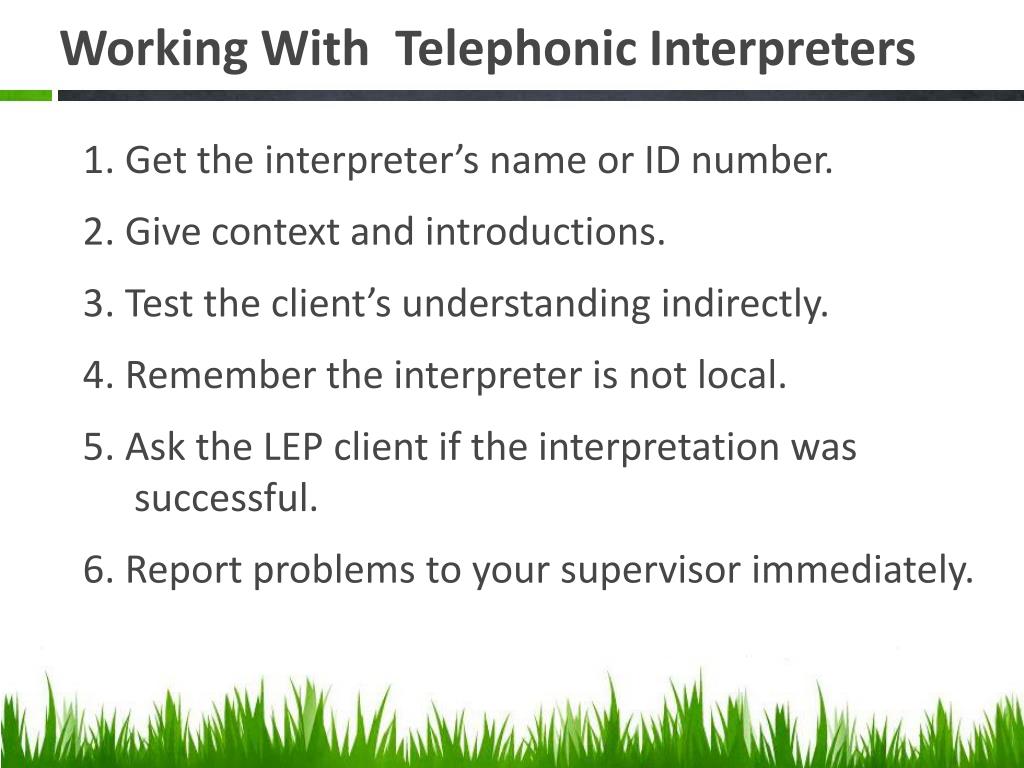 Working With  Telephonic Interpreters

1. Get the interpreter’s name or ID number.

2. Give context and introductions.

3. Test the client’s understanding indirectly.

4. Remember the interpreter is not local.

5. Ask the LEP client if the interpretation was successful.

6. Report problems to your supervisor immediately.